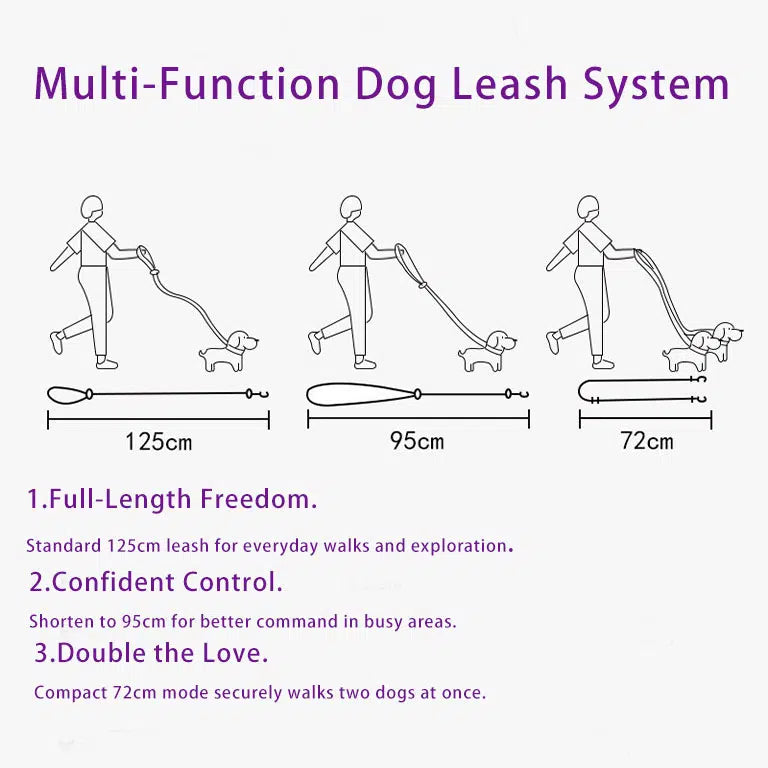 Multi-Function Dog Leash System

125cm

95cm

72cm

1.Full-Length Freedom.

Standard 125cm leash for everyday walks and exploration.

2.Confident Control.

Shorten to 95cm for better command in busy areas.

3.Double the Love.

Compact 72cm mode securely walks two dogs at once.